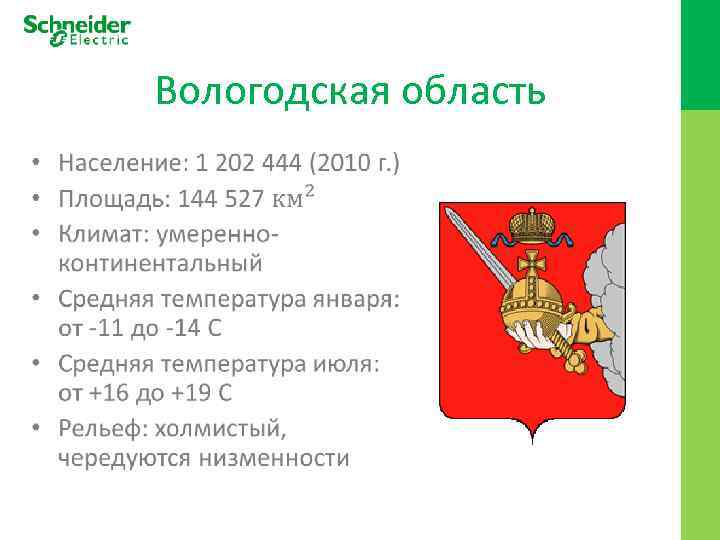 Schneider Electric

Вологодская область

• Население: 1 202 444 (2010 г.)
• Площадь: 144 527 $км^2$
• Климат: умеренно-континентальный
• Средняя температура января: от -11 до -14 С
• Средняя температура июля: от +16 до +19 С
• Рельеф: холмистый, чередуются низменности